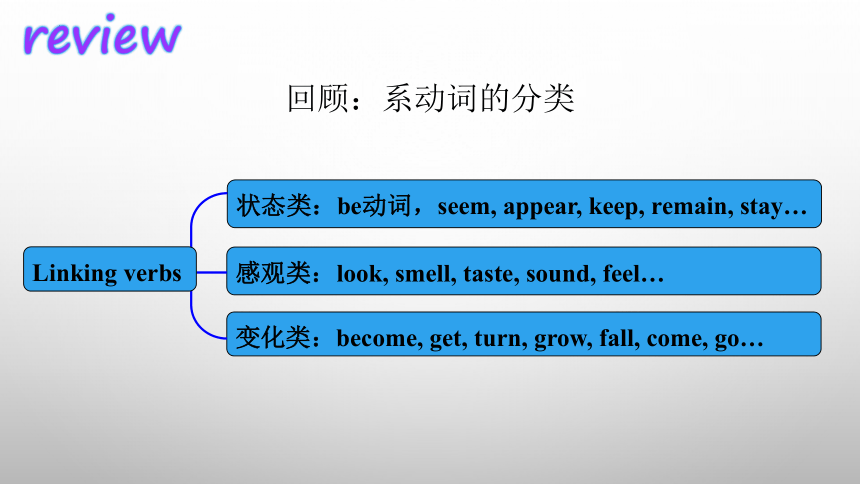 review

回顾：系动词的分类

Linking verbs

状态类：be动词，seem, appear, keep, remain, stay…

感观类：look, smell, taste, sound, feel…

变化类：become, get, turn, grow, fall, come, go…